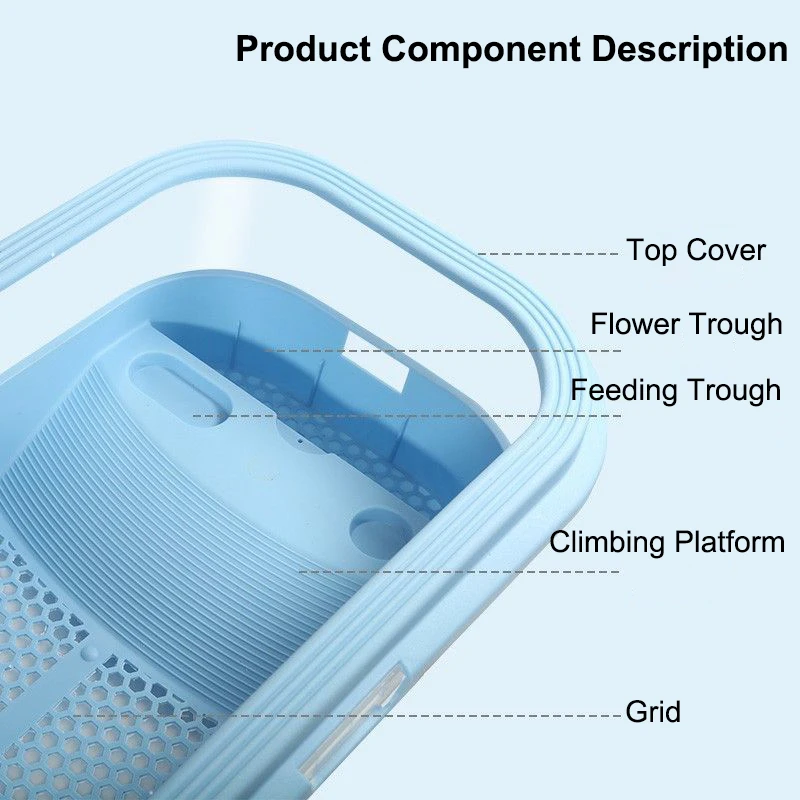 Product Component Description

Top Cover

Flower Trough

Feeding Trough

Climbing Platform

Grid